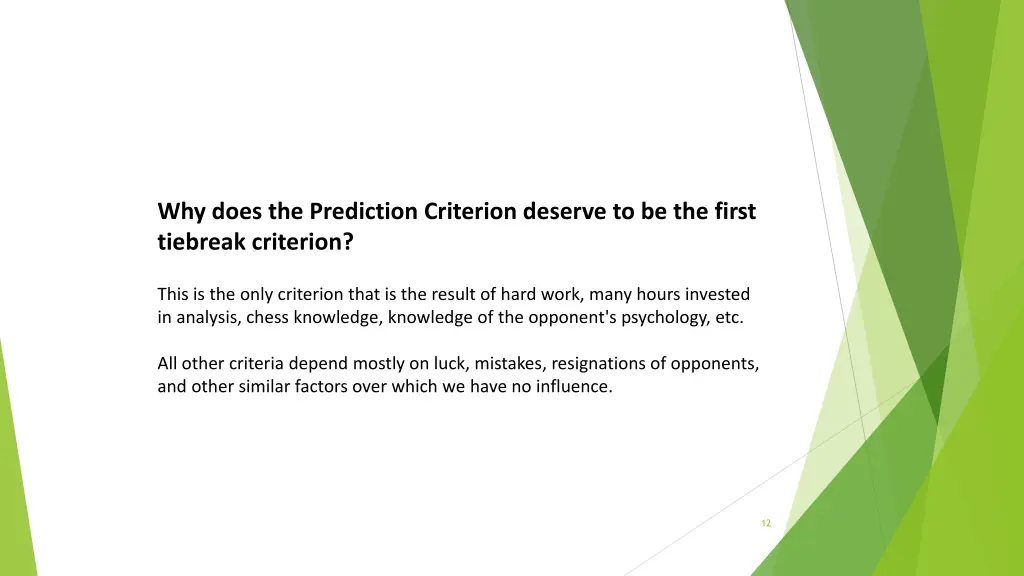 Why does the Prediction Criterion deserve to be the first tiebreak criterion?

This is the only criterion that is the result of hard work, many hours invested in analysis, chess knowledge, knowledge of the opponent's psychology, etc.

All other criteria depend mostly on luck, mistakes, resignations of opponents, and other similar factors over which we have no influence.

12